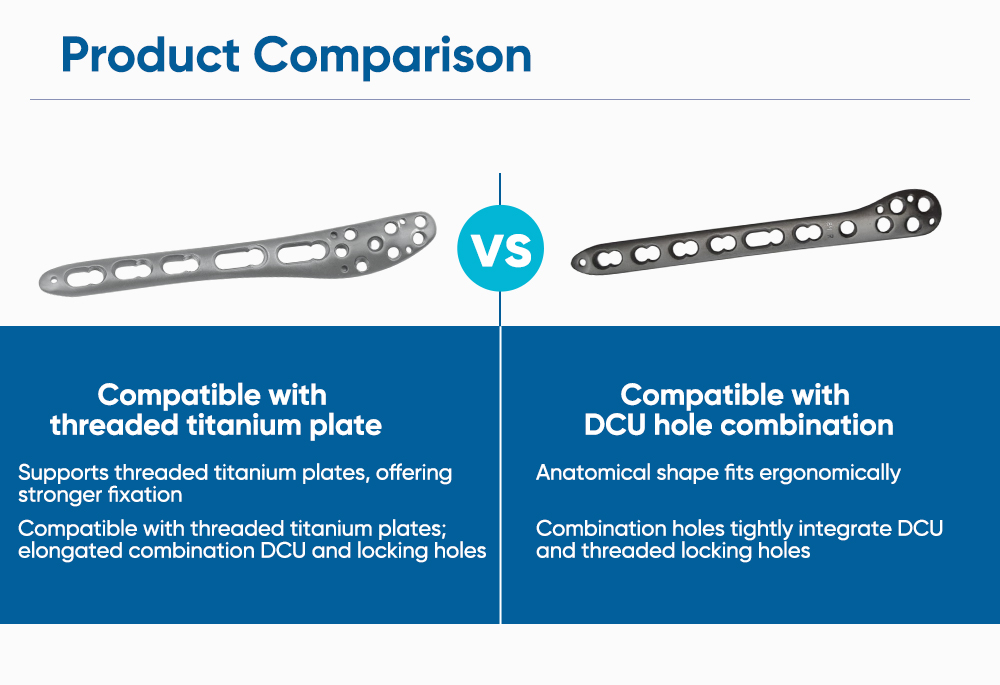 Product Comparison

VS

Compatible with threaded titanium plate

Supports threaded titanium plates, offering stronger fixation

Compatible with threaded titanium plates; elongated combination DCU and locking holes

Compatible with DCU hole combination

Anatomical shape fits ergonomically

Combination holes tightly integrate DCU and threaded locking holes